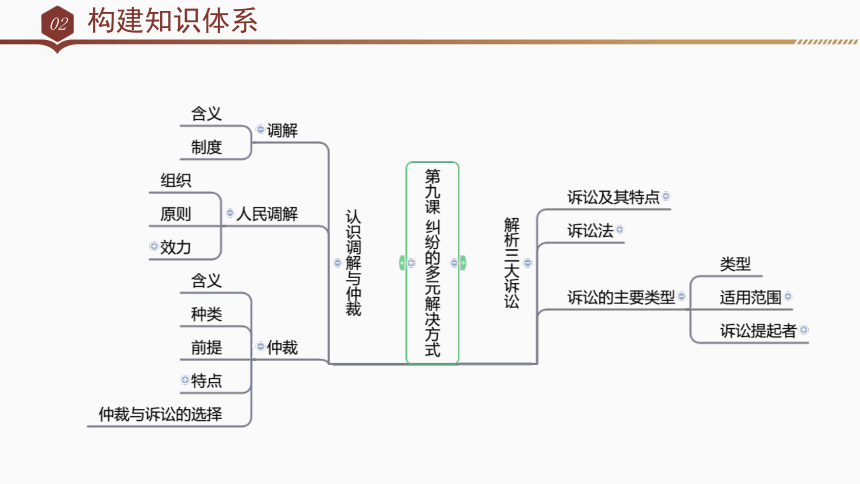 02 构建知识体系

第九课 纠纷的多元解决方式

认识调解与仲裁

调解
含义
制度

人民调解
组织
原则
效力

仲裁
含义
种类
前提
特点
仲裁与诉讼的选择

解析三大诉讼

诉讼及其特点
诉讼法
诉讼的主要类型
类型
适用范围
诉讼提起者